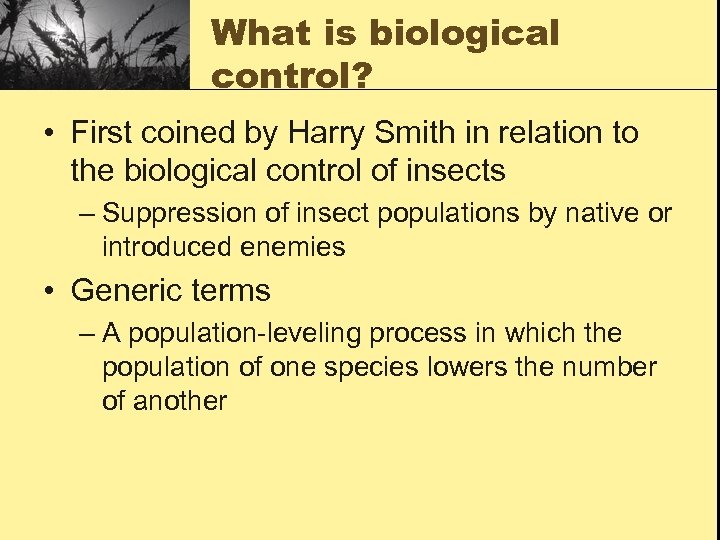 What is biological control?

• First coined by Harry Smith in relation to the biological control of insects
– Suppression of insect populations by native or introduced enemies

• Generic terms
– A population-leveling process in which the population of one species lowers the number of another